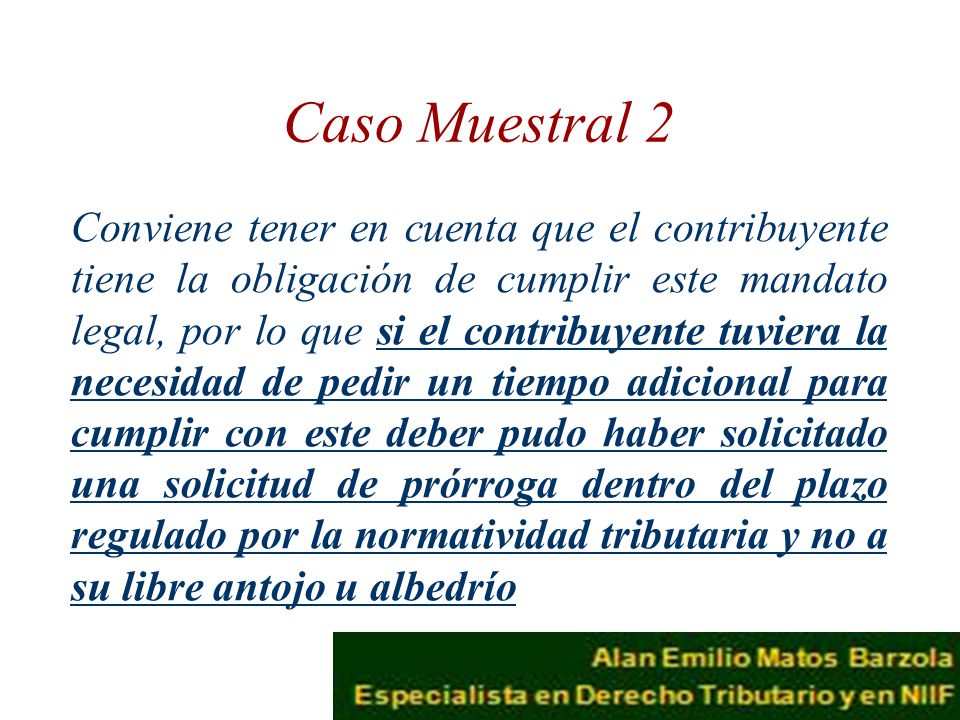 Caso Muestral 2

Conviene tener en cuenta que el contribuyente tiene la obligación de cumplir este mandato legal, por lo que si el contribuyente tuviera la necesidad de pedir un tiempo adicional para cumplir con este deber pudo haber solicitado una solicitud de prórroga dentro del plazo regulado por la normatividad tributaria y no a su libre antojo u albedrío

Alan Emilio Matos Barzola
Especialista en Derecho Tributario y en NIIF